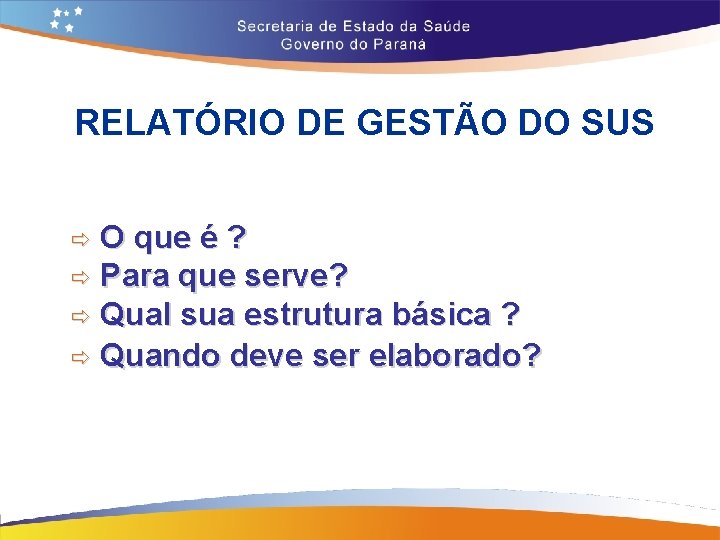 Secretaria de Estado da Saúde
Governo do Paraná

RELATÓRIO DE GESTÃO DO SUS

⇨ O que é ?
⇨ Para que serve?
⇨ Qual sua estrutura básica ?
⇨ Quando deve ser elaborado?